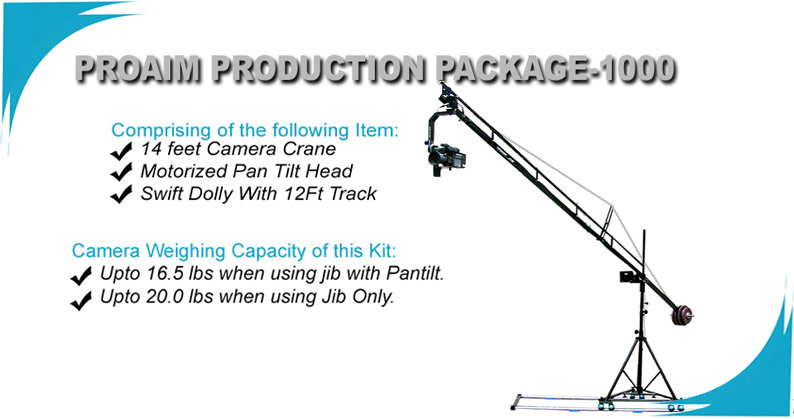 PROAIM PRODUCTION PACKAGE-1000

Comprising of the following Item:
✔ 14 feet Camera Crane
✔ Motorized Pan Tilt Head
✔ Swift Dolly With 12Ft Track

Camera Weighing Capacity of this Kit:
✔ Upto 16.5 lbs when using jib with Pantilt.
✔ Upto 20.0 lbs when using Jib Only.